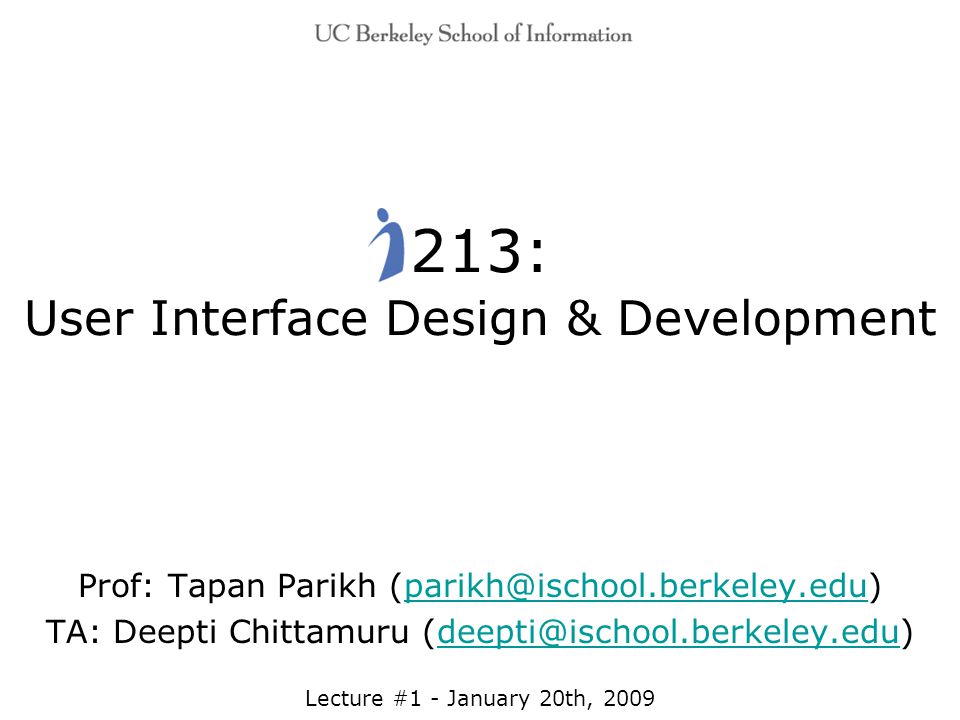 UC Berkeley School of Information

i213:
User Interface Design & Development

Prof: Tapan Parikh (parikh@ischool.berkeley.edu)
TA: Deepti Chittamuru (deepti@ischool.berkeley.edu)

Lecture #1 - January 20th, 2009